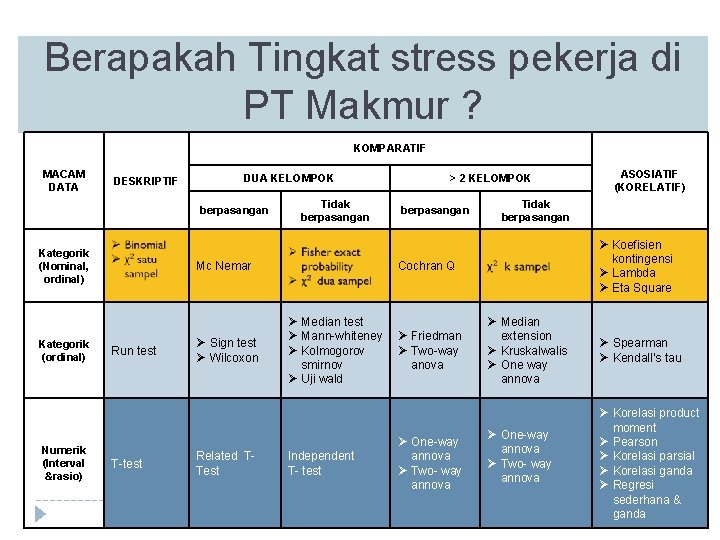 Berapakah Tingkat stress pekerja di PT Makmur ?

| MACAM DATA | DESKRIPTIF | KOMPARATIF | | | | ASOSIATIF (KORELATIF) |
|---|---|---|---|---|---|---|
| | | DUA KELOMPOK | | > 2 KELOMPOK | | |
| | | berpasangan | Tidak berpasangan | berpasangan | Tidak berpasangan | |
| Kategorik (Nominal, ordinal) | ➢ Binomial ➢ $\chi^2$ satu sampel | Mc Nemar | ➢ Fisher exact probability ➢ $\chi^2$ dua sampel | Cochran Q | $\chi^2$ k sampel | ➢ Koefisien kontingensi ➢ Lambda ➢ Eta Square |
| Kategorik (ordinal) | Run test | ➢ Sign test ➢ Wilcoxon | ➢ Median test ➢ Mann-whiteney ➢ Kolmogorov smirnov ➢ Uji wald | ➢ Friedman ➢ Two-way anova | ➢ Median extension ➢ Kruskalwalis ➢ One way annova | ➢ Spearman ➢ Kendall's tau |
| Numerik (Interval &rasio) | T-test | Related T-Test | Independent T- test | ➢ One-way annova ➢ Two- way annova | ➢ One-way annova ➢ Two- way annova | ➢ Korelasi product moment ➢ Pearson ➢ Korelasi parsial ➢ Korelasi ganda ➢ Regresi sederhana & ganda |